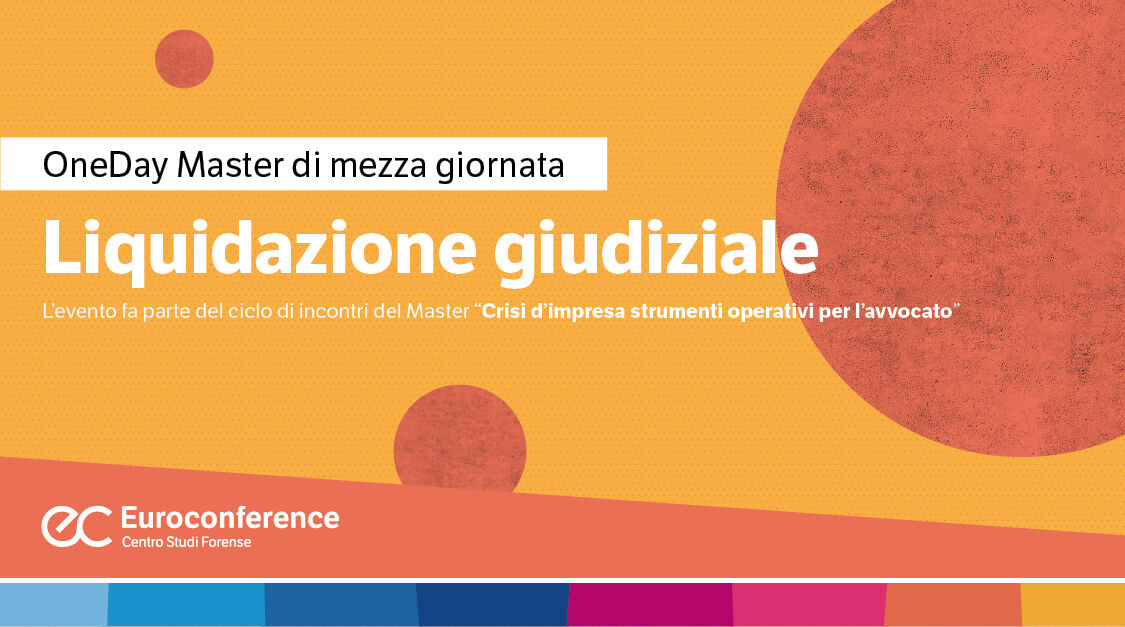 OneDay Master di mezza giornata

Liquidazione giudiziale

L'evento fa parte del ciclo di incontri del Master "Crisi d'impresa strumenti operativi per l'avvocato"

ec Euroconference
Centro Studi Forense